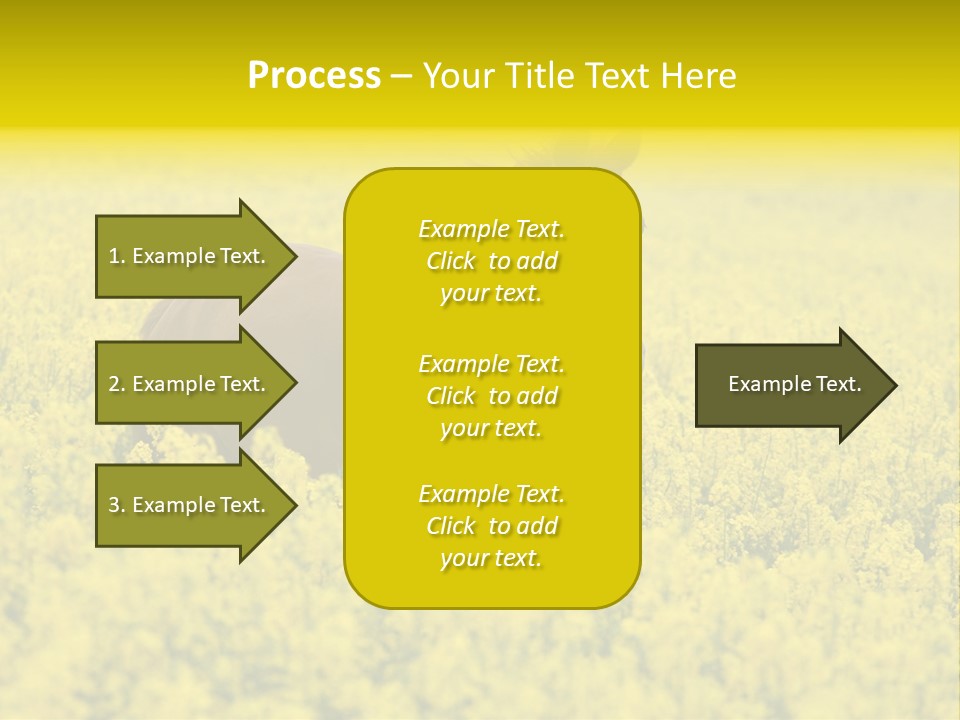 Process – Your Title Text Here

1. Example Text.

2. Example Text.

3. Example Text.

Example Text. Click to add your text.

Example Text. Click to add your text.

Example Text. Click to add your text.

Example Text.